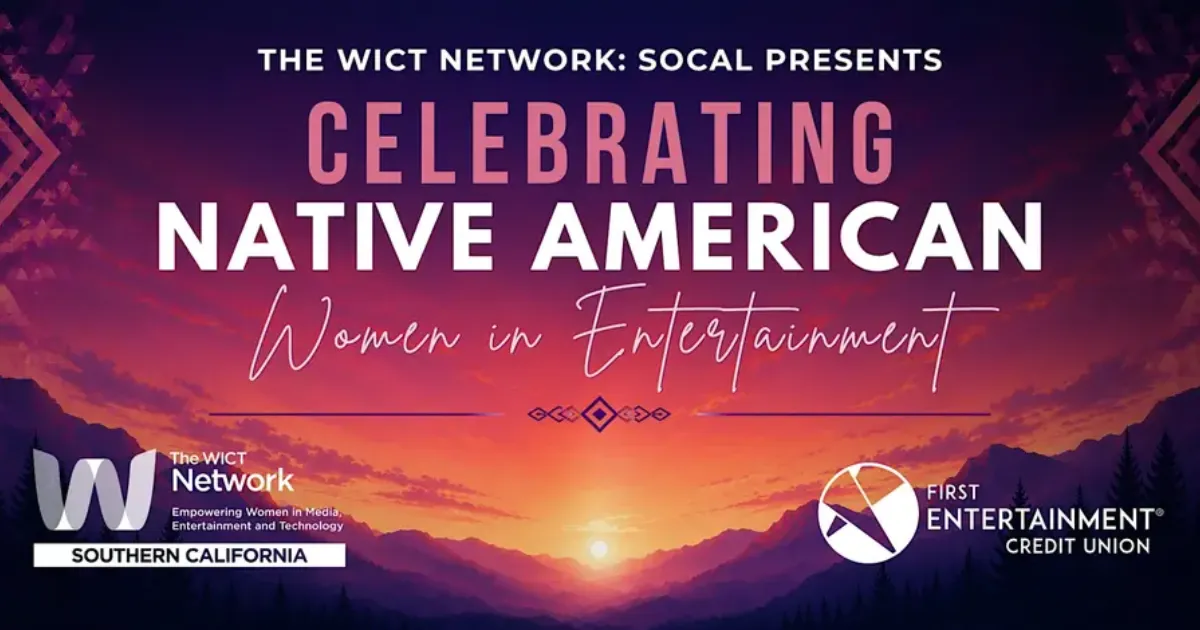 THE WICT NETWORK: SOCAL PRESENTS
CELEBRATING
NATIVE AMERICAN
Women in Entertainment

The WICT Network
Empowering Women in Media, Entertainment and Technology
SOUTHERN CALIFORNIA

FIRST ENTERTAINMENT® CREDIT UNION